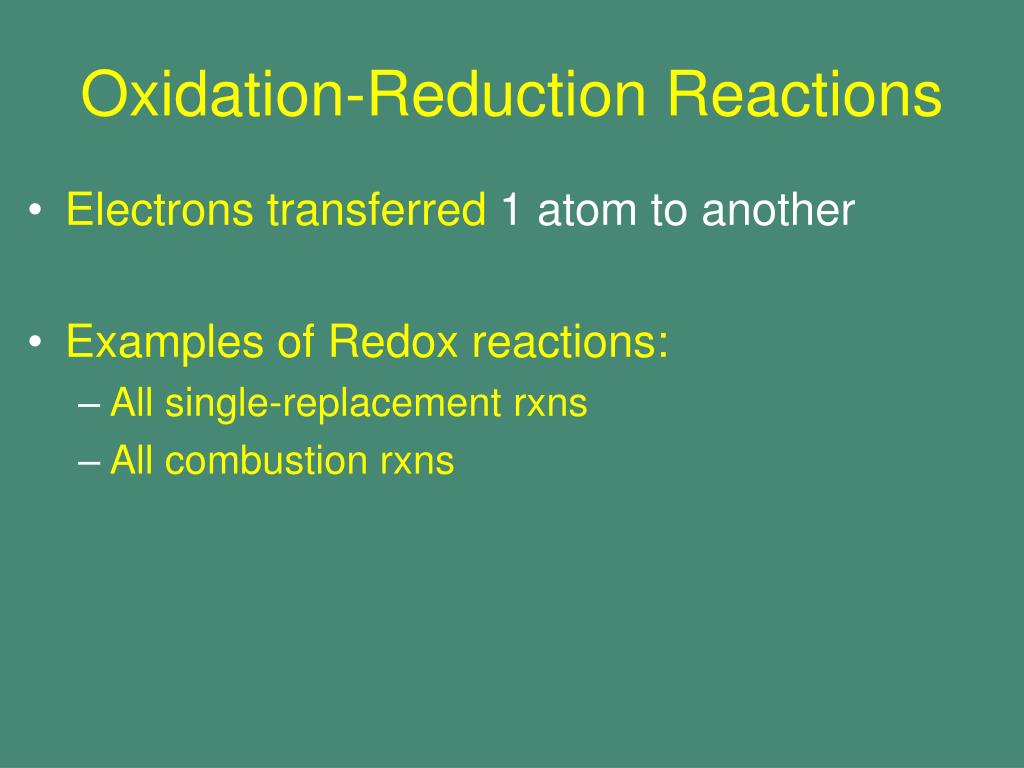 Oxidation-Reduction Reactions

• Electrons transferred 1 atom to another

• Examples of Redox reactions:
– All single-replacement rxns
– All combustion rxns